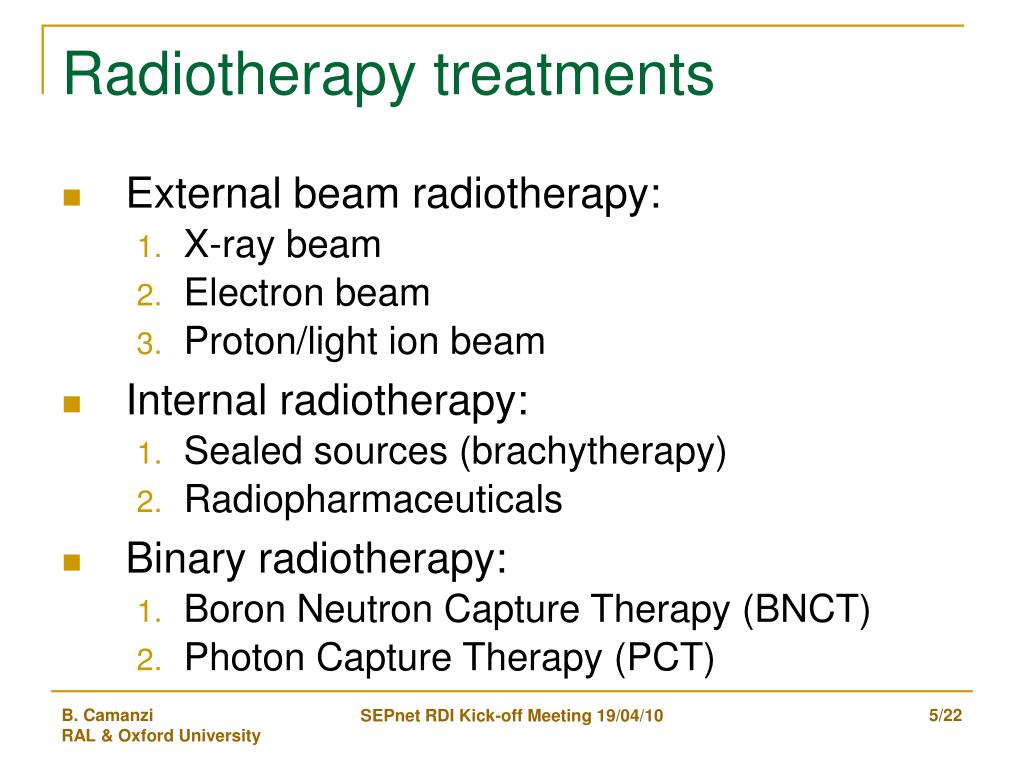 Radiotherapy treatments

External beam radiotherapy:
1. X-ray beam
2. Electron beam
3. Proton/light ion beam

Internal radiotherapy:
1. Sealed sources (brachytherapy)
2. Radiopharmaceuticals

Binary radiotherapy:
1. Boron Neutron Capture Therapy (BNCT)
2. Photon Capture Therapy (PCT)

B. Camanzi
RAL & Oxford University

SEPnet RDI Kick-off Meeting 19/04/10

5/22